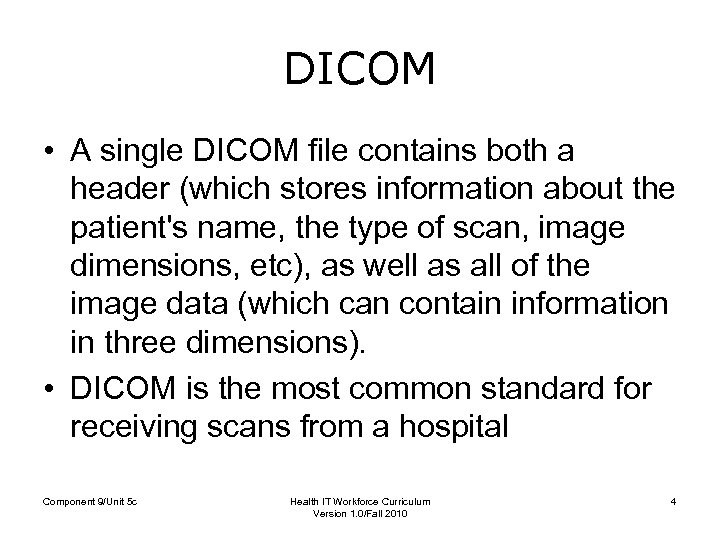 DICOM

• A single DICOM file contains both a header (which stores information about the patient's name, the type of scan, image dimensions, etc), as well as all of the image data (which can contain information in three dimensions).

• DICOM is the most common standard for receiving scans from a hospital

Component 9/Unit 5c

Health IT Workforce Curriculum Version 1.0/Fall 2010

4